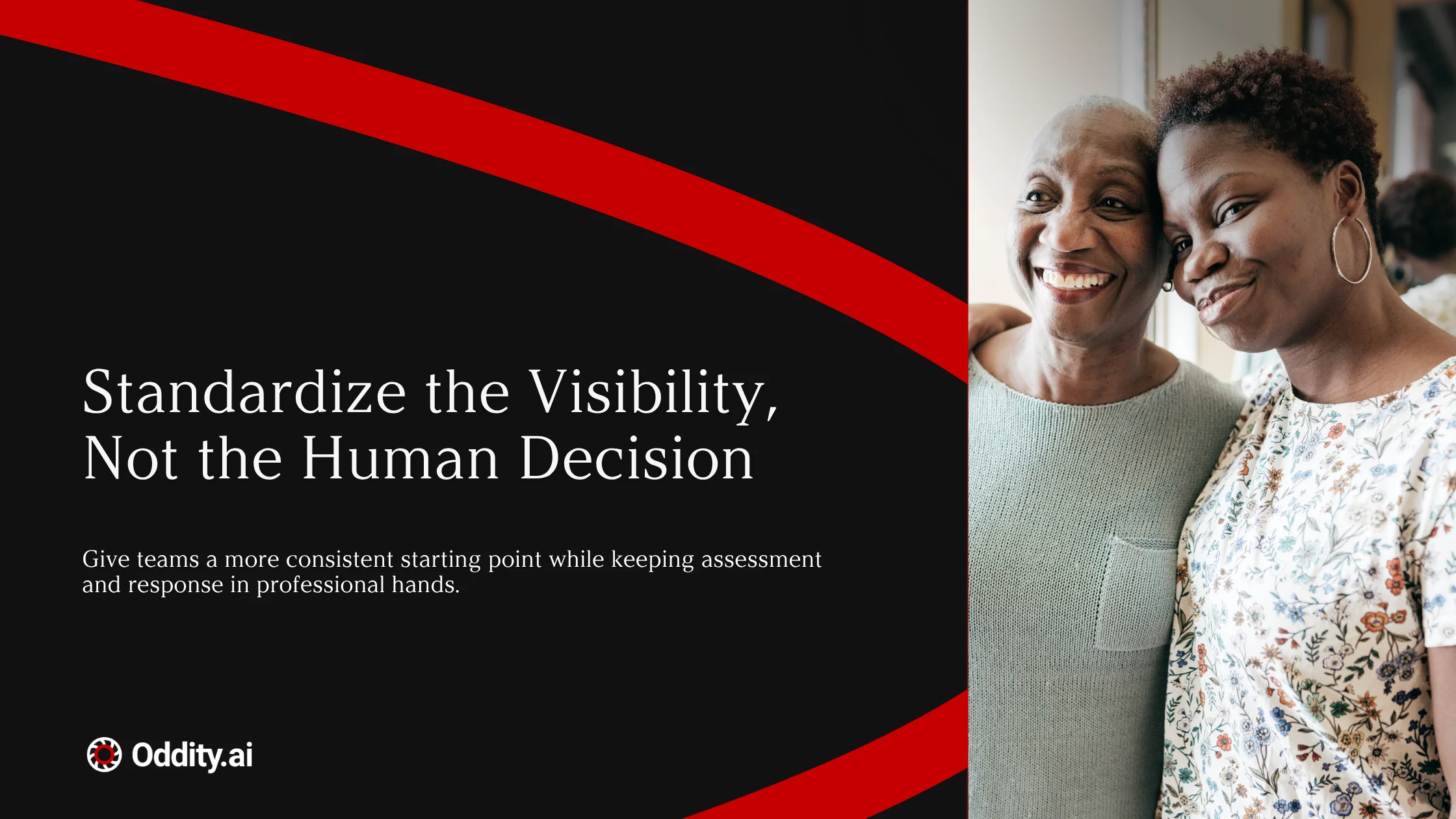 Standardize the Visibility, Not the Human Decision

Give teams a more consistent starting point while keeping assessment and response in professional hands.

Oddity.ai